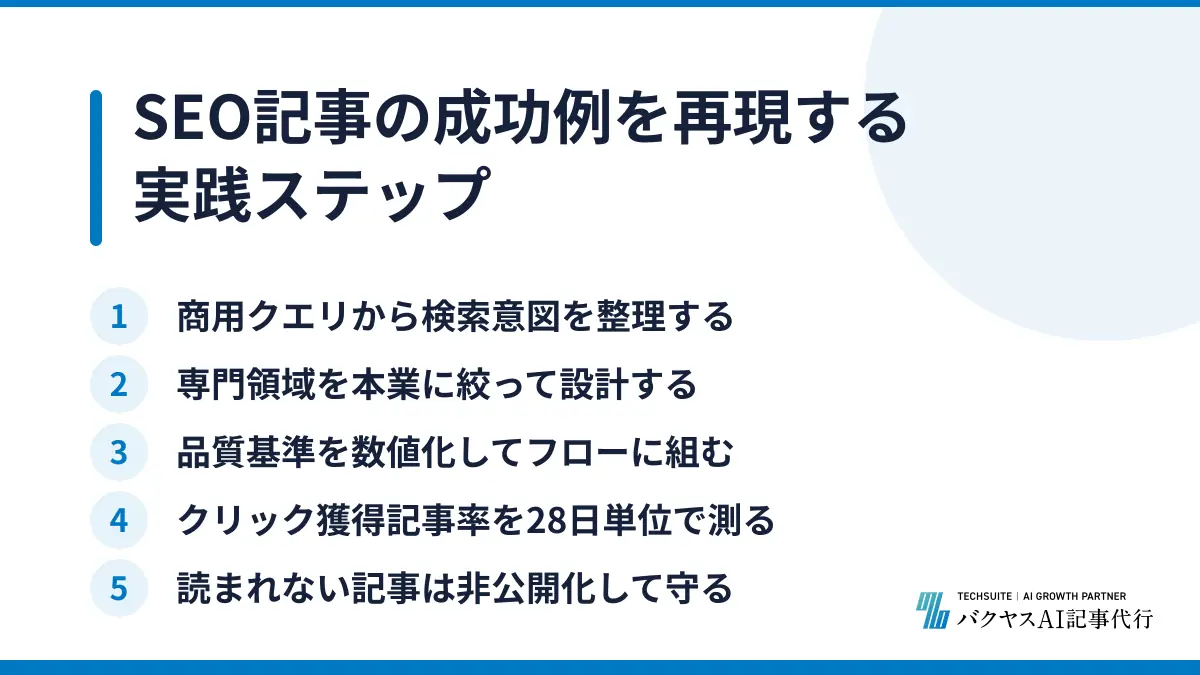 SEO記事の成功例を再現する実践ステップ

1 商用クエリから検索意図を整理する

2 専門領域を本業に絞って設計する

3 品質基準を数値化してフローに組む

4 クリック獲得記事率を28日単位で測る

5 読まれない記事は非公開化して守る

TECHSUITE | AI GROWTH PARTNER
バクヤスAI記事代行